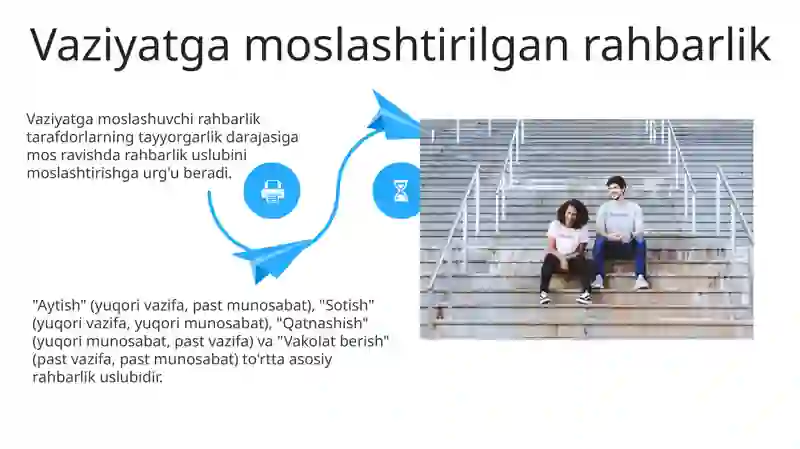 Vaziyatga moslashtirilgan rahbarlik

Vaziyatga moslashuvchi rahbarlik tarafdorlarning tayyorgarlik darajasiga mos ravishda rahbarlik uslubini moslashtirishga urg'u beradi.

"Aytish" (yuqori vazifa, past munosabat), "Sotish" (yuqori vazifa, yuqori munosabat), "Qatnashish" (yuqori munosabat, past vazifa) va "Vakolat berish" (past vazifa, past munosabat) to'rtta asosiy rahbarlik uslubidir.